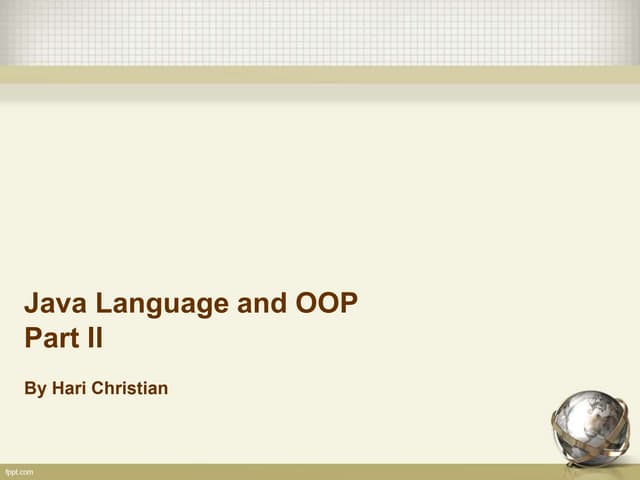 Java Language and OOP
Part II

By Hari Christian

fppt.com